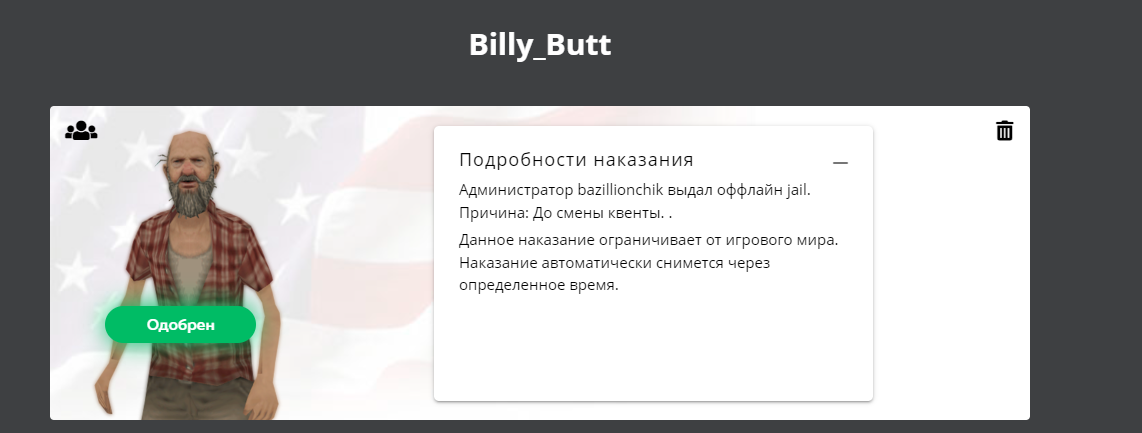 Billy_Butt

Одобрен

Подробности наказания —

Администратор bazillionchik выдал оффлайн jail. Причина: До смены квенты. .

Данное наказание ограничивает от игрового мира. Наказание автоматически снимется через определенное время.